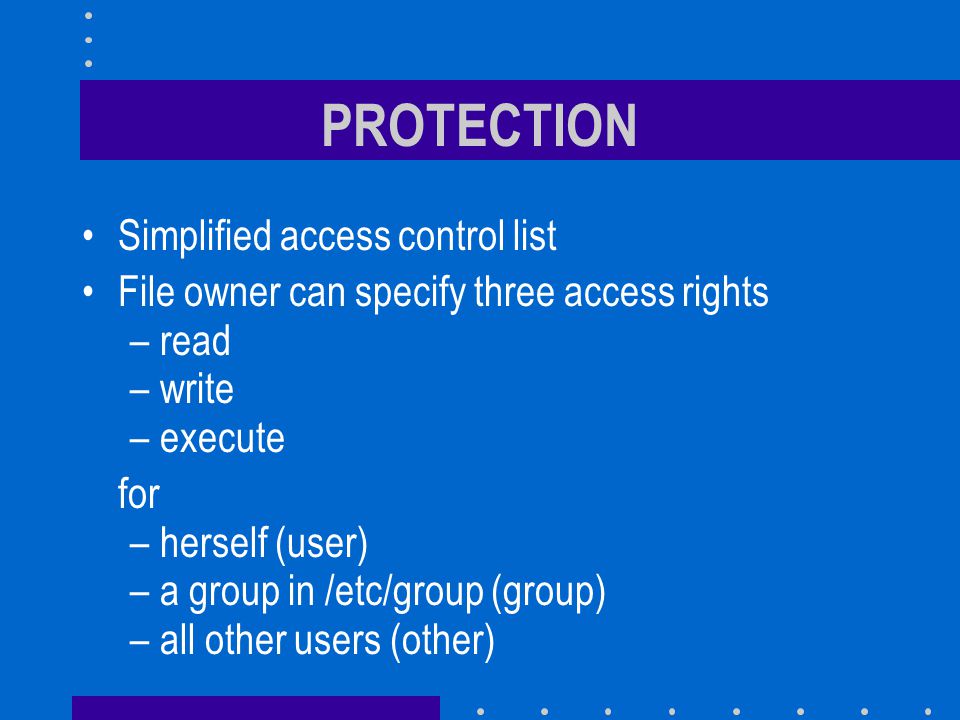 PROTECTION

• Simplified access control list
• File owner can specify three access rights
– read
– write
– execute

for
– herself (user)
– a group in /etc/group (group)
– all other users (other)